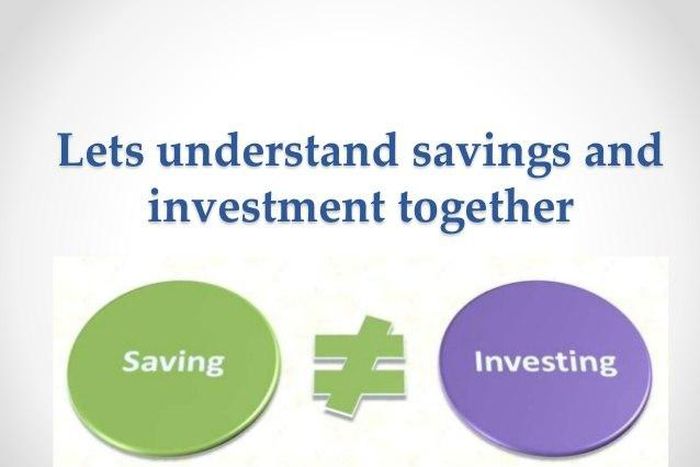 Lets understand savings and investment together

Saving $\neq$ Investing